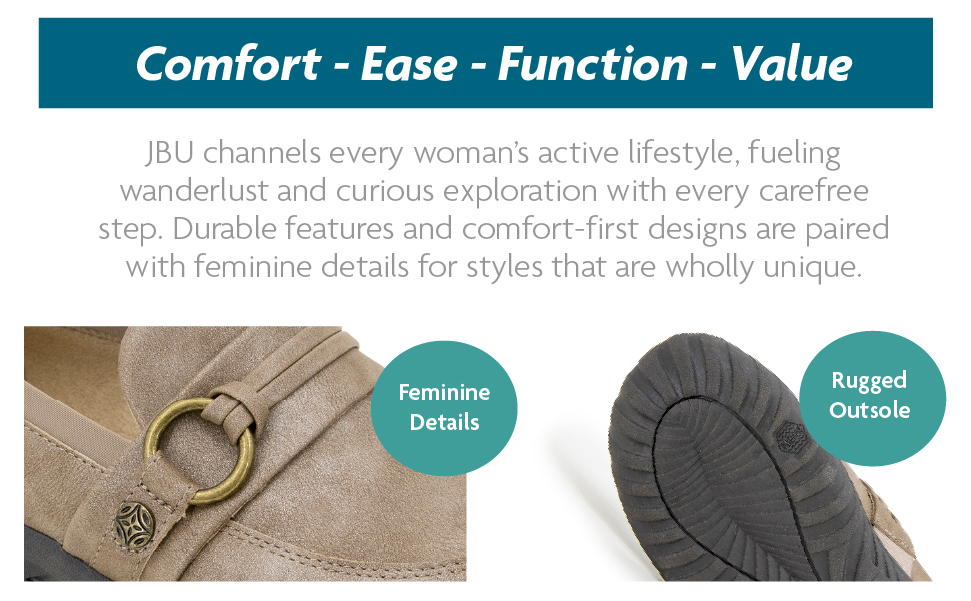 Comfort - Ease - Function - Value

JBU channels every woman's active lifestyle, fueling wanderlust and curious exploration with every carefree step. Durable features and comfort-first designs are paired with feminine details for styles that are wholly unique.

Feminine Details

Rugged Outsole